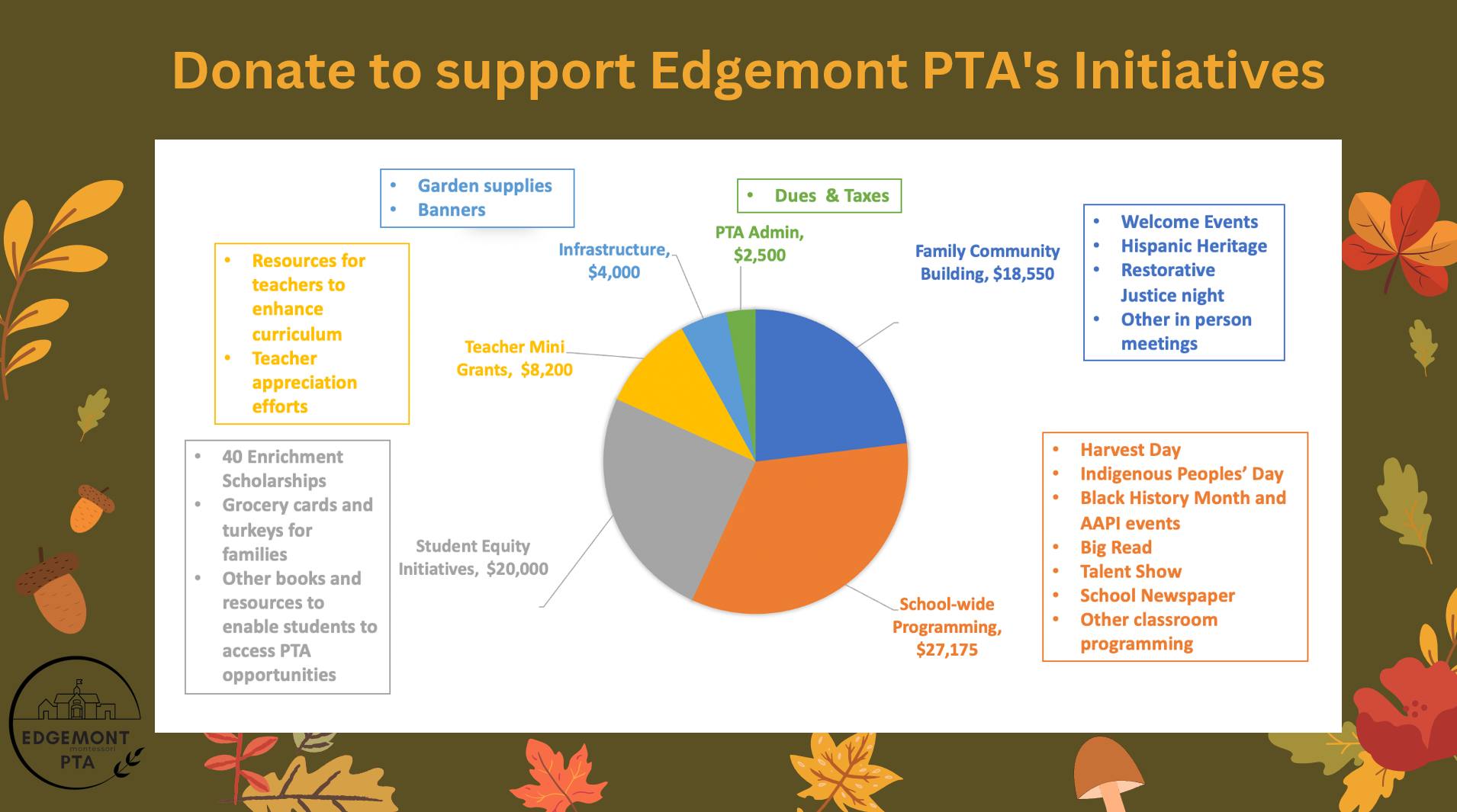 Donate to support Edgemont PTA's Initiatives

• Garden supplies
• Banners

• Dues & Taxes

• Resources for teachers to enhance curriculum
• Teacher appreciation efforts

Infrastructure, $4,000

PTA Admin, $2,500

Family Community Building, $18,550

• Welcome Events
• Hispanic Heritage
• Restorative Justice night
• Other in person meetings

Teacher Mini Grants, $8,200

• 40 Enrichment Scholarships
• Grocery cards and turkeys for families
• Other books and resources to enable students to access PTA opportunities

Student Equity Initiatives, $20,000

School-wide Programming, $27,175

• Harvest Day
• Indigenous Peoples' Day
• Black History Month and AAPI events
• Big Read
• Talent Show
• School Newspaper
• Other classroom programming

EDGEMONT montessori PTA